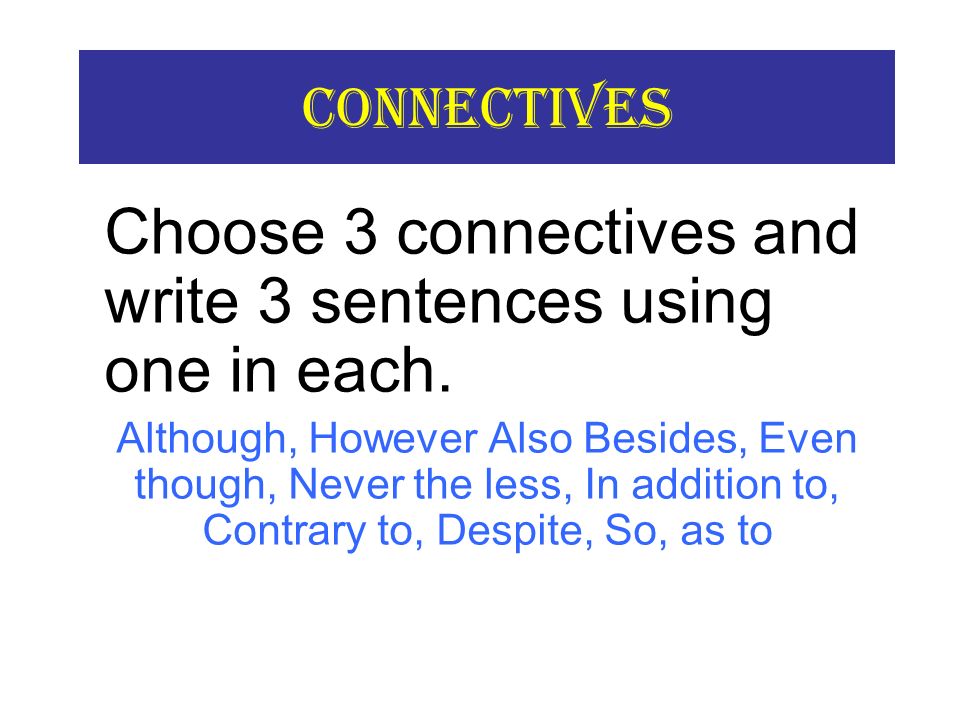 CONNECTIVES

Choose 3 connectives and write 3 sentences using one in each.

Although, However Also Besides, Even though, Never the less, In addition to, Contrary to, Despite, So, as to